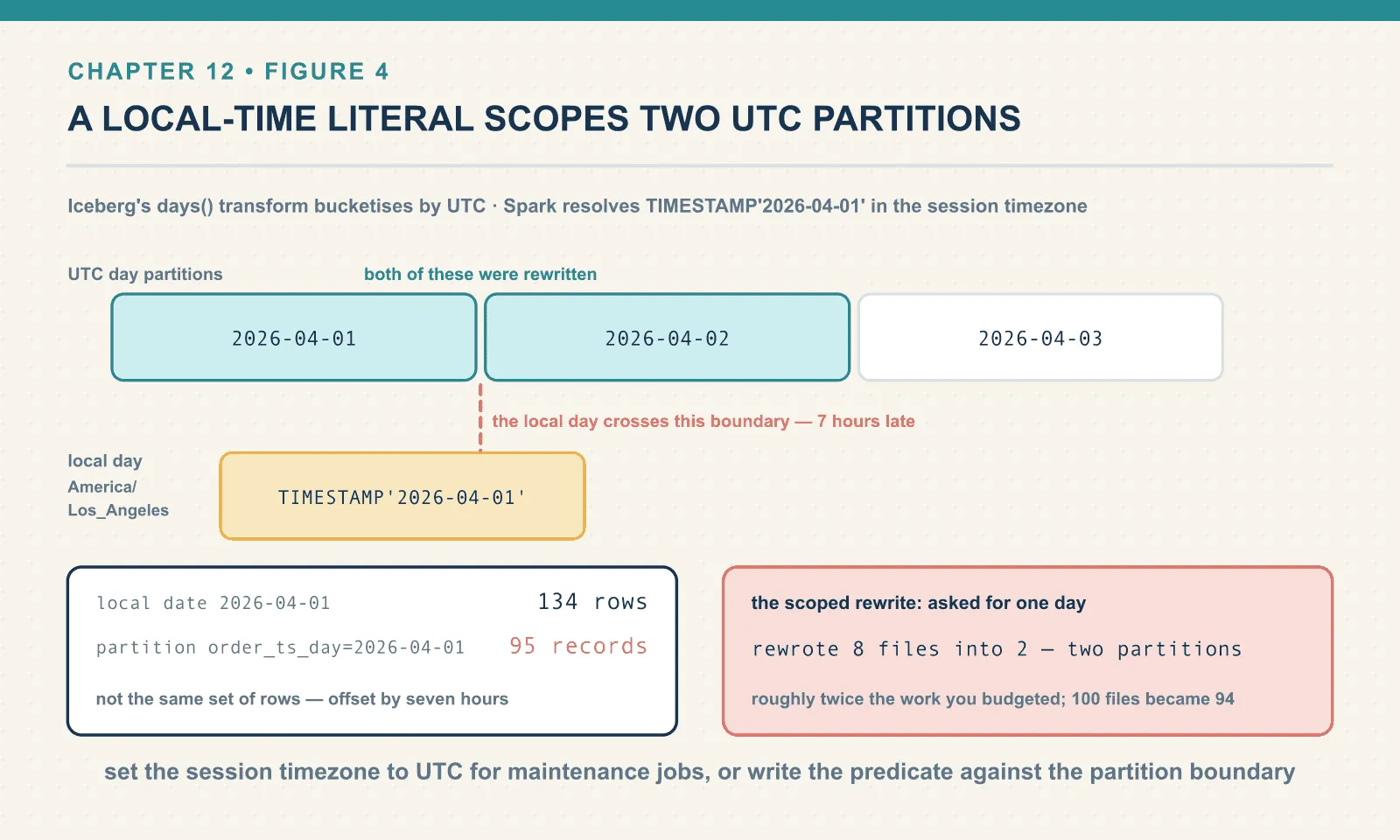 CHAPTER 12 • FIGURE 4

A LOCAL-TIME LITERAL SCOPES TWO UTC PARTITIONS

Iceberg's days() transform bucketises by UTC · Spark resolves TIMESTAMP'2026-04-01' in the session timezone

UTC day partitions

both of these were rewritten

2026-04-01

2026-04-02

2026-04-03

the local day crosses this boundary — 7 hours late

local day
America/
Los_Angeles

TIMESTAMP'2026-04-01'

local date 2026-04-01 134 rows

partition order_ts_day=2026-04-01 95 records

not the same set of rows — offset by seven hours

the scoped rewrite: asked for one day

rewrote 8 files into 2 — two partitions

roughly twice the work you budgeted; 100 files became 94

set the session timezone to UTC for maintenance jobs, or write the predicate against the partition boundary